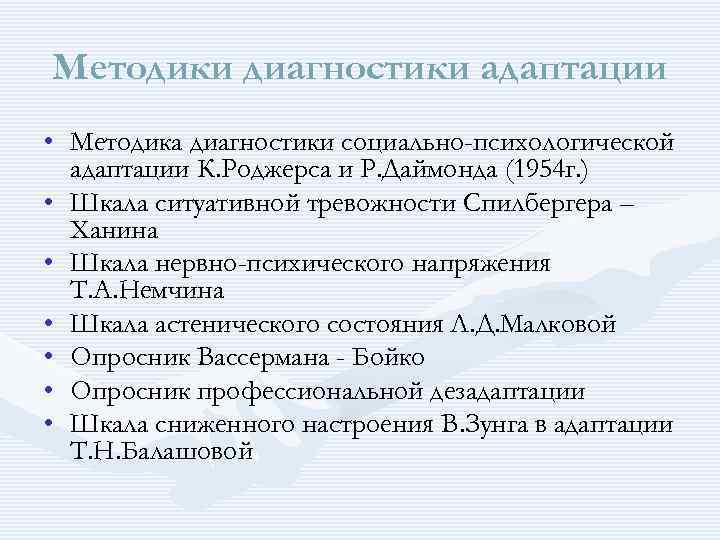 Методики диагностики адаптации

• Методика диагностики социально-психологической адаптации К.Роджерса и Р.Даймонда (1954г.)
• Шкала ситуативной тревожности Спилбергера – Ханина
• Шкала нервно-психического напряжения Т.А.Немчина
• Шкала астенического состояния Л.Д.Малковой
• Опросник Вассермана - Бойко
• Опросник профессиональной дезадаптации
• Шкала сниженного настроения В.Зунга в адаптации Т.Н.Балашовой